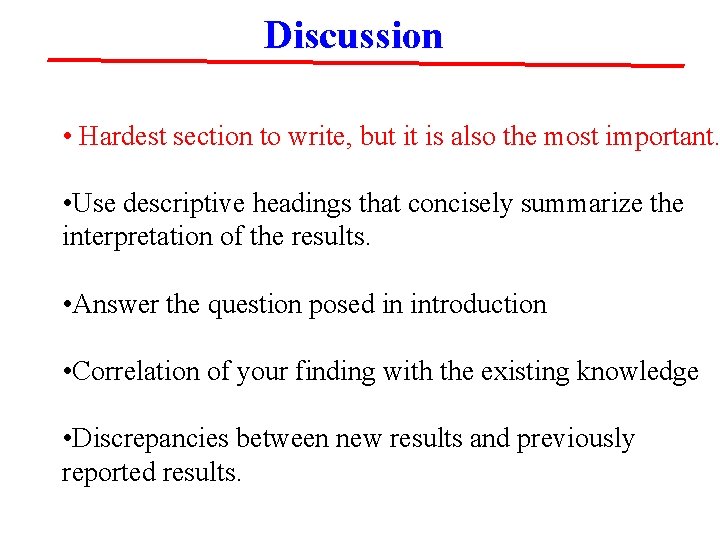 Discussion

• Hardest section to write, but it is also the most important.

•Use descriptive headings that concisely summarize the interpretation of the results.

•Answer the question posed in introduction

•Correlation of your finding with the existing knowledge

•Discrepancies between new results and previously reported results.